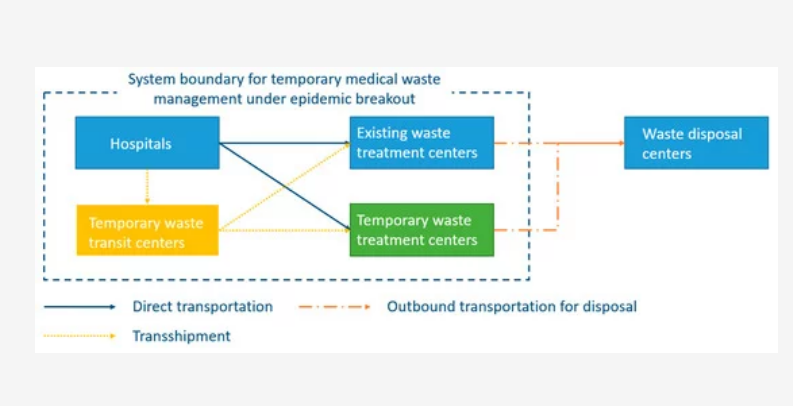 System boundary for temporary medical waste management under epidemic breakout

Hospitals

Existing waste treatment centers

Waste disposal centers

Temporary waste transit centers

Temporary waste treatment centers

Direct transportation

Outbound transportation for disposal

Transshipment